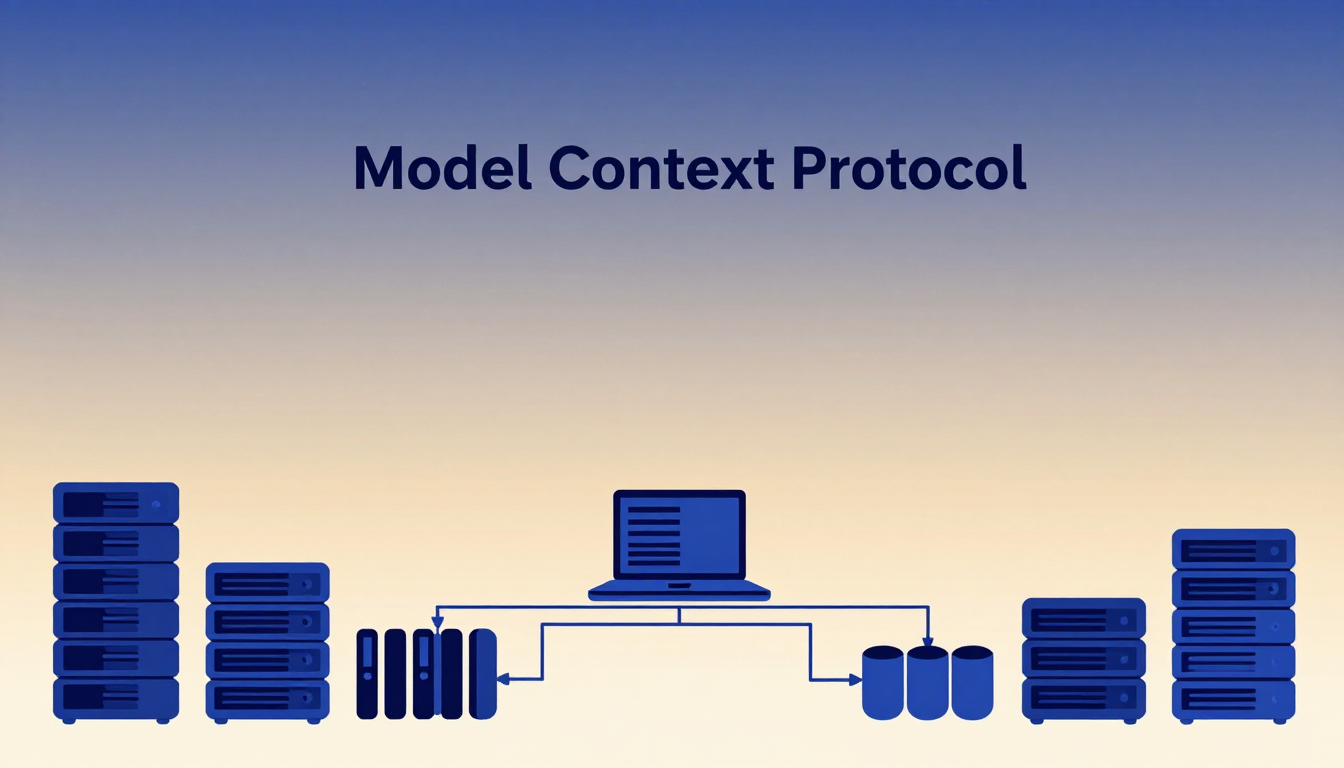 Model Context Protocol